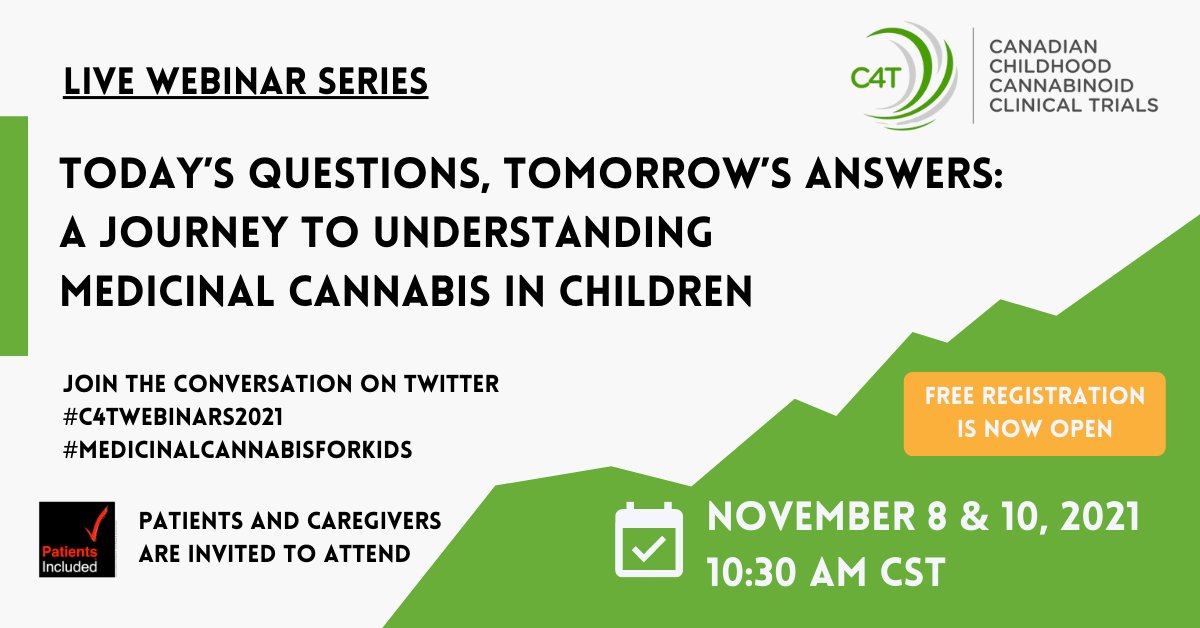 LIVE WEBINAR SERIES

C4T

CANADIAN CHILDHOOD CANNABINOID CLINICAL TRIALS

TODAY'S QUESTIONS, TOMORROW'S ANSWERS: A JOURNEY TO UNDERSTANDING MEDICINAL CANNABIS IN CHILDREN

JOIN THE CONVERSATION ON TWITTER
#C4TWEBINARS2021
#MEDICINALCANNABISFORKIDS

FREE REGISTRATION IS NOW OPEN

Patients Included

PATIENTS AND CAREGIVERS ARE INVITED TO ATTEND

NOVEMBER 8 & 10, 2021
10:30 AM CST